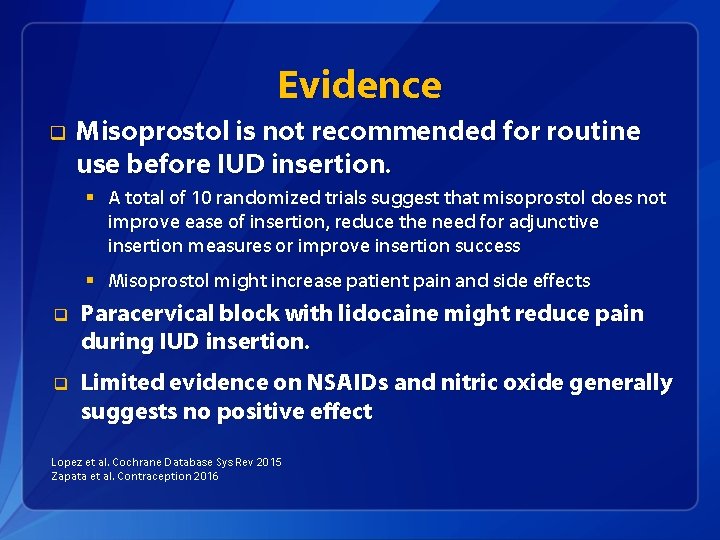 Evidence

❑ Misoprostol is not recommended for routine use before IUD insertion.

▪ A total of 10 randomized trials suggest that misoprostol does not improve ease of insertion, reduce the need for adjunctive insertion measures or improve insertion success

▪ Misoprostol might increase patient pain and side effects

❑ Paracervical block with lidocaine might reduce pain during IUD insertion.

❑ Limited evidence on NSAIDs and nitric oxide generally suggests no positive effect

Lopez et al. Cochrane Database Sys Rev 2015
Zapata et al. Contraception 2016